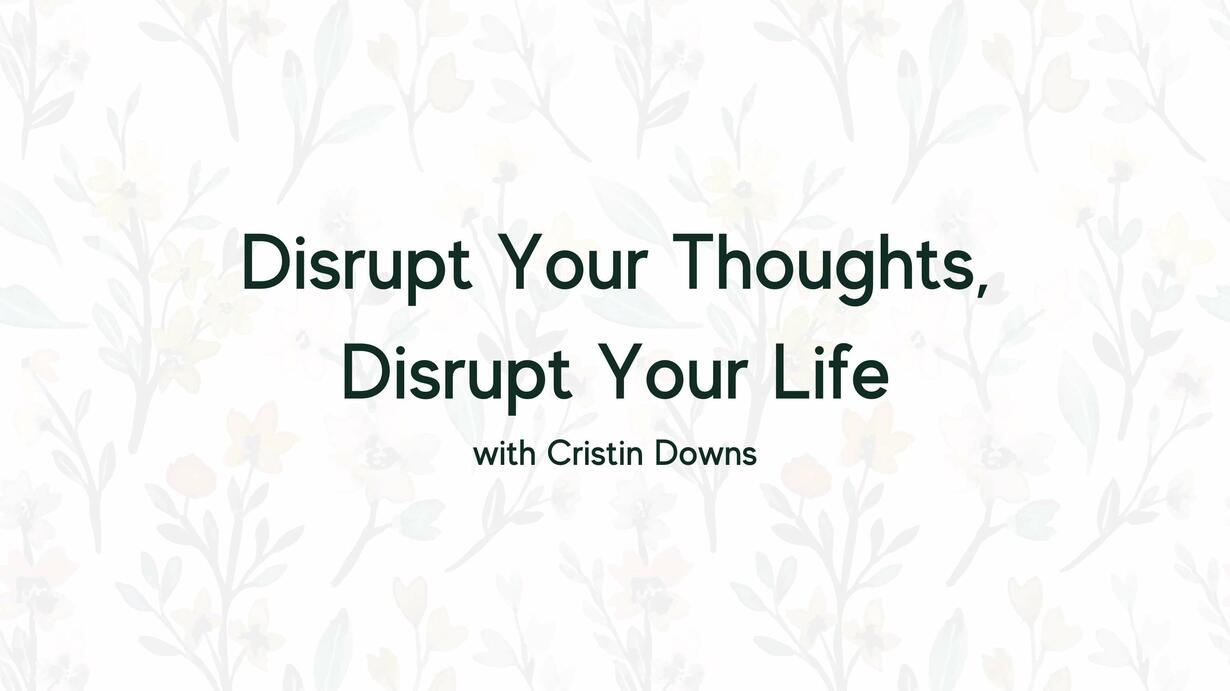 Disrupt Your Thoughts, Disrupt Your Life

with Cristin Downs